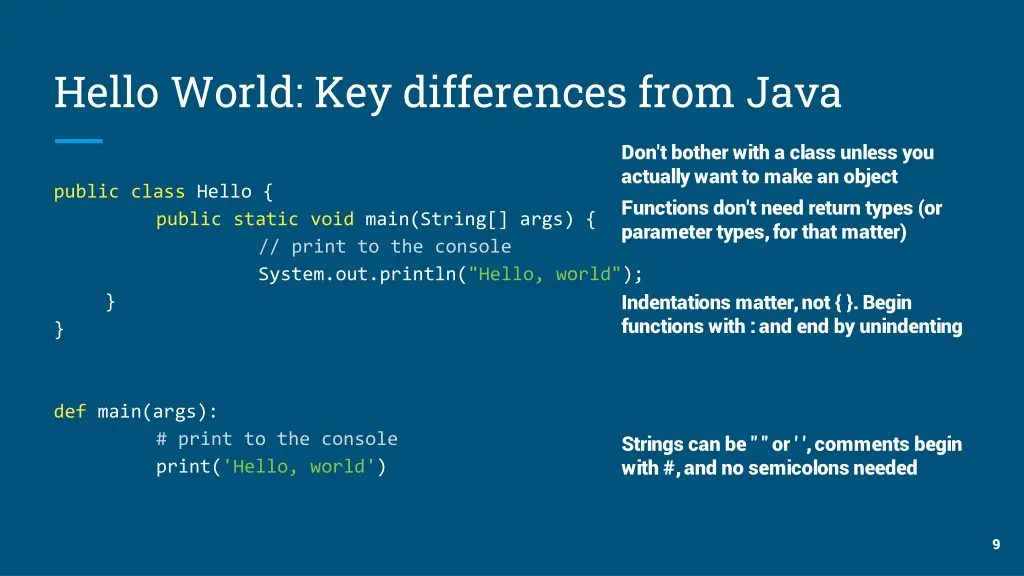 Hello World: Key differences from Java

public class Hello {
public static void main(String[] args) {
// print to the console
System.out.println("Hello, world");
}
}

def main(args):
# print to the console
print('Hello, world')

Don't bother with a class unless you actually want to make an object

Functions don't need return types (or parameter types, for that matter)

Indentations matter, not { }. Begin functions with : and end by unindenting

Strings can be " " or ' ', comments begin with #, and no semicolons needed

9